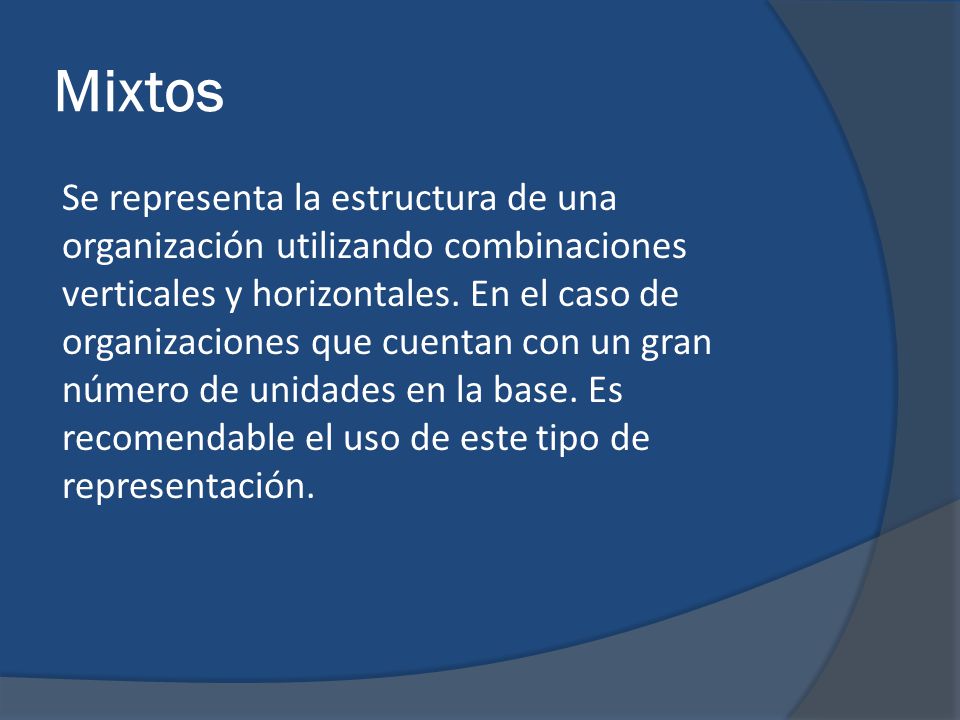 Mixtos

Se representa la estructura de una organización utilizando combinaciones verticales y horizontales. En el caso de organizaciones que cuentan con un gran número de unidades en la base. Es recomendable el uso de este tipo de representación.